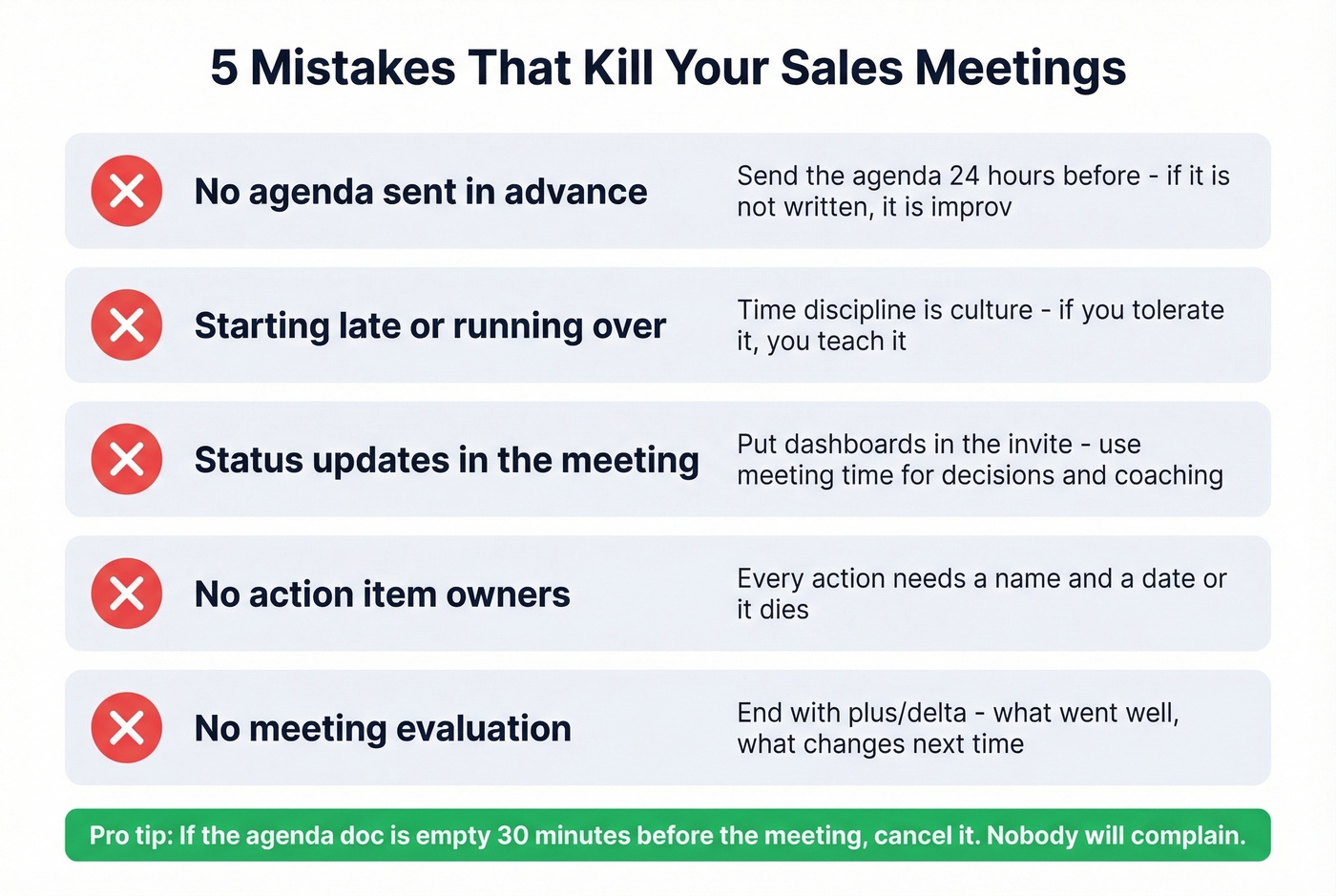 5 Mistakes That Kill Your Sales Meetings

No agenda sent in advance

Send the agenda 24 hours before - if it is not written, it is improv

Starting late or running over

Time discipline is culture - if you tolerate it, you teach it

Status updates in the meeting

Put dashboards in the invite - use meeting time for decisions and coaching

No action item owners

Every action needs a name and a date or it dies

No meeting evaluation

End with plus/delta - what went well, what changes next time

Pro tip: If the agenda doc is empty 30 minutes before the meeting, cancel it. Nobody will complain.